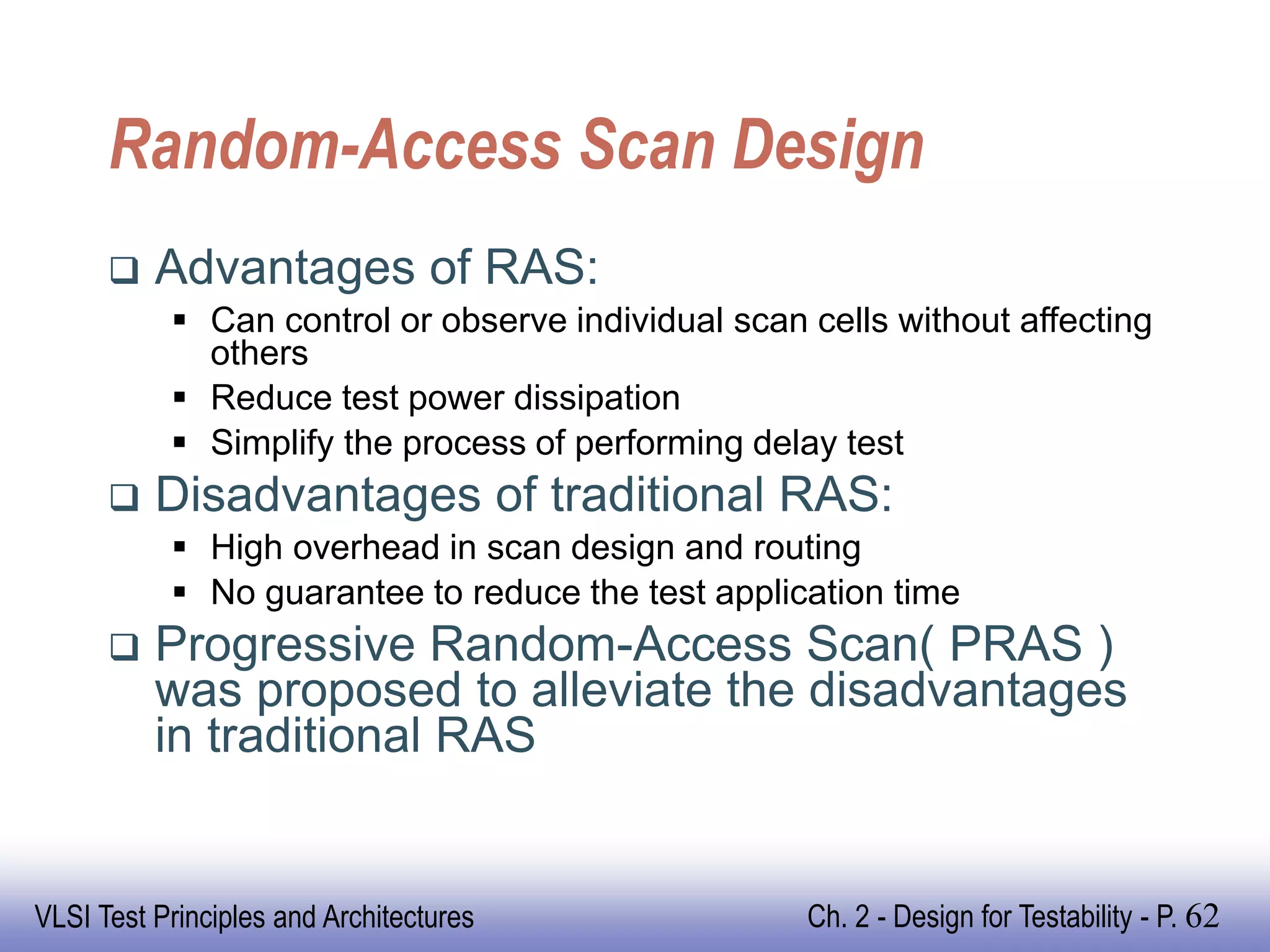 Random-Access Scan Design

❑ Advantages of RAS:

▪ Can control or observe individual scan cells without affecting others

▪ Reduce test power dissipation

▪ Simplify the process of performing delay test

❑ Disadvantages of traditional RAS:

▪ High overhead in scan design and routing

▪ No guarantee to reduce the test application time

❑ Progressive Random-Access Scan( PRAS ) was proposed to alleviate the disadvantages in traditional RAS

VLSI Test Principles and Architectures

Ch. 2 - Design for Testability - P. 62